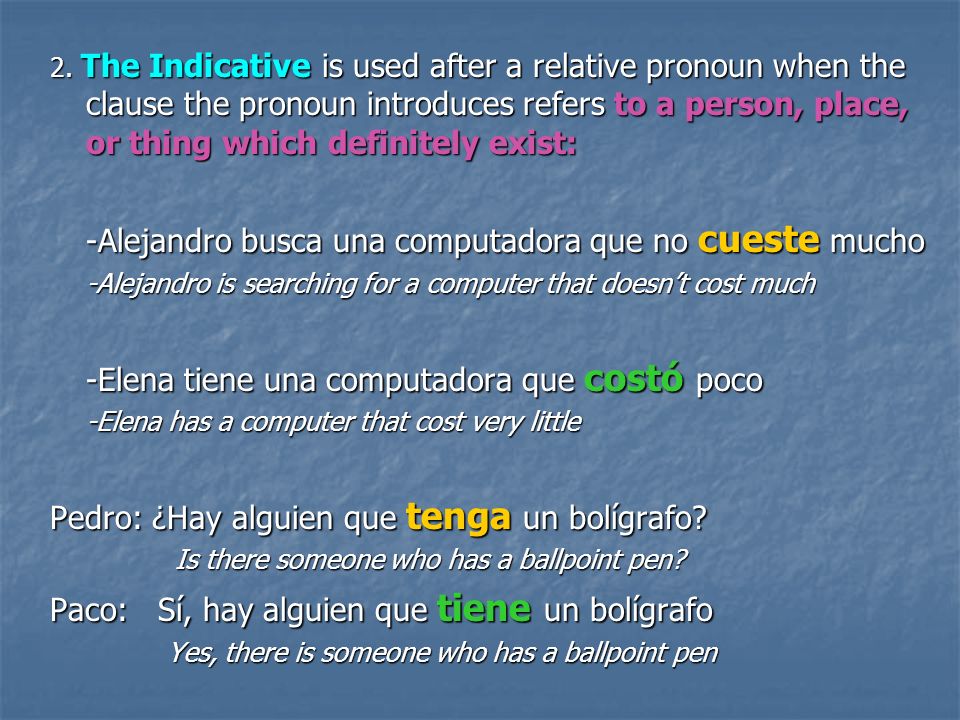 2. The Indicative is used after a relative pronoun when the clause the pronoun introduces refers to a person, place, or thing which definitely exist:

-Alejandro busca una computadora que no cueste mucho
-Alejandro is searching for a computer that doesn't cost much

-Elena tiene una computadora que costó poco
-Elena has a computer that cost very little

Pedro: ¿Hay alguien que tenga un bolígrafo?
Is there someone who has a ballpoint pen?

Paco: Sí, hay alguien que tiene un bolígrafo
Yes, there is someone who has a ballpoint pen